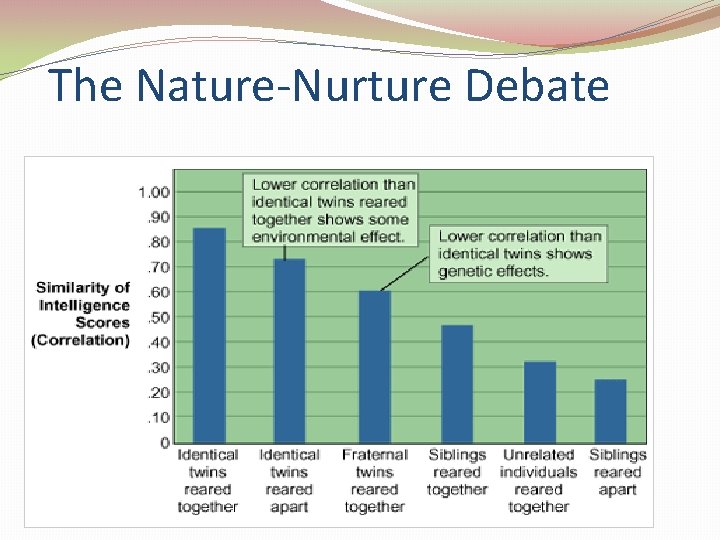 The Nature-Nurture Debate

Similarity of Intelligence Scores (Correlation)

1.00
.90
.80
.70
.60
.50
.40
.30
.20
.10
0

Lower correlation than identical twins reared together shows some environmental effect.

Lower correlation than identical twins shows genetic effects.

Identical twins reared together

Identical twins reared apart

Fraternal twins reared together

Siblings reared together

Unrelated individuals reared together

Siblings reared apart